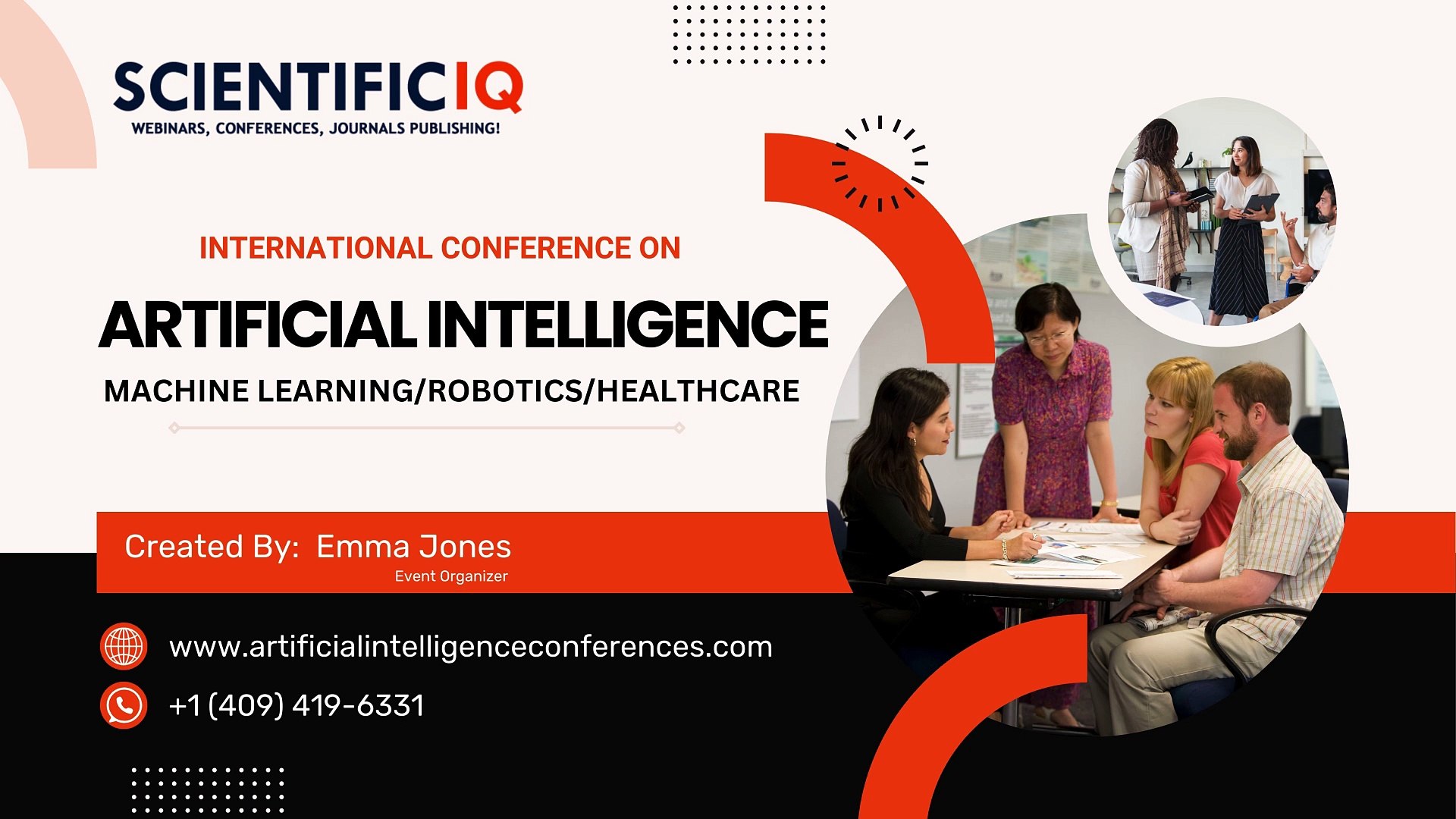 SCIENTIFICIQ
WEBINARS, CONFERENCES, JOURNALS PUBLISHING!

INTERNATIONAL CONFERENCE ON

ARTIFICIAL INTELLIGENCE

MACHINE LEARNING/ROBOTICS/HEALTHCARE

Created By: Emma Jones
Event Organizer

www.artificialintelligenceconferences.com

+1 (409) 419-6331